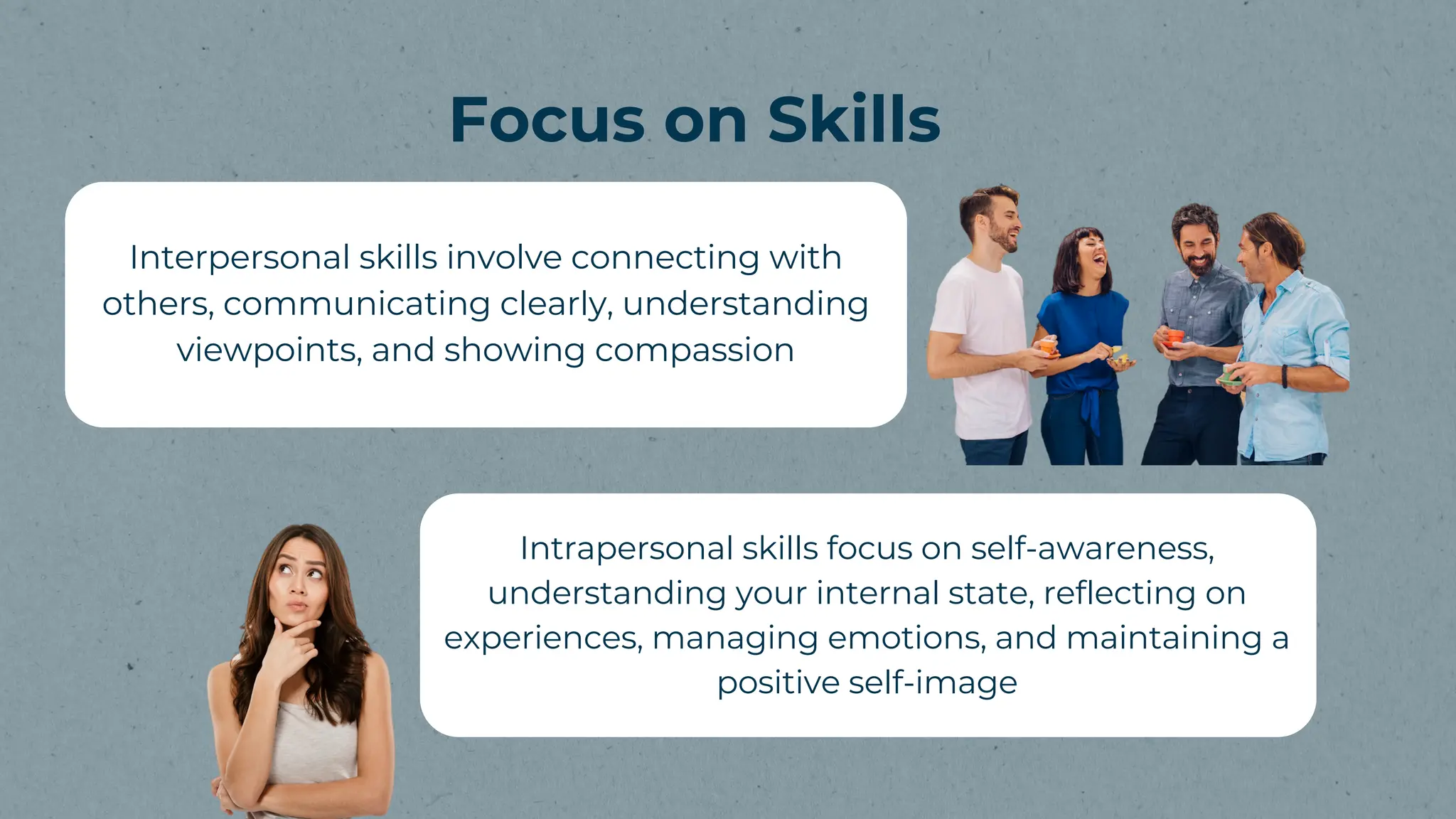 Focus on Skills

Interpersonal skills involve connecting with others, communicating clearly, understanding viewpoints, and showing compassion

Intrapersonal skills focus on self-awareness, understanding your internal state, reflecting on experiences, managing emotions, and maintaining a positive self-image